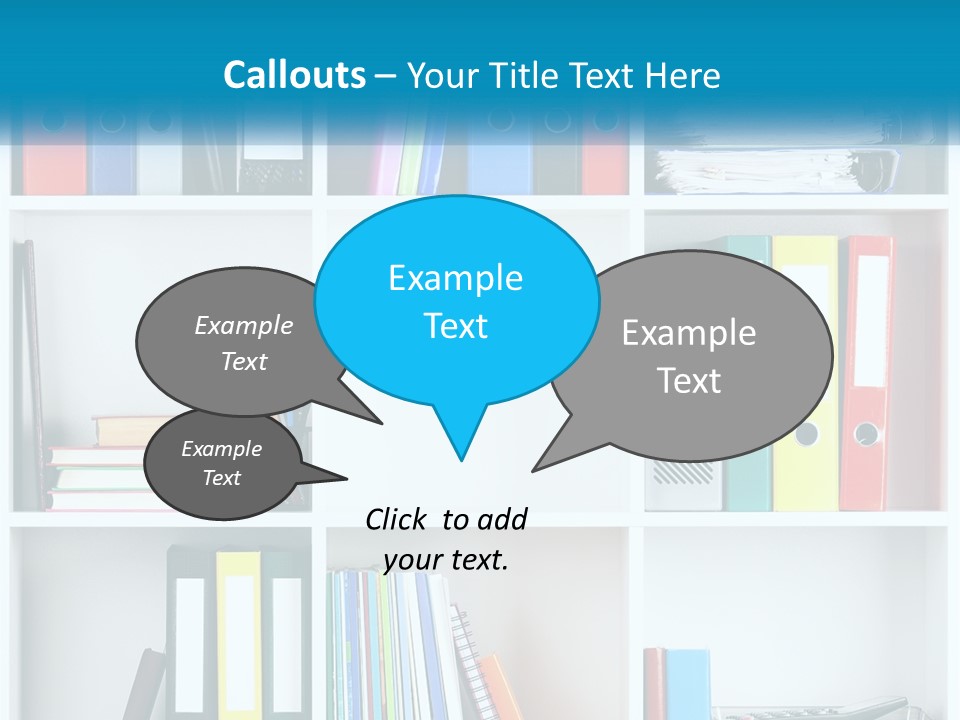 Callouts – Your Title Text Here

Example Text

Example Text

Example Text

Example Text

Click to add your text.